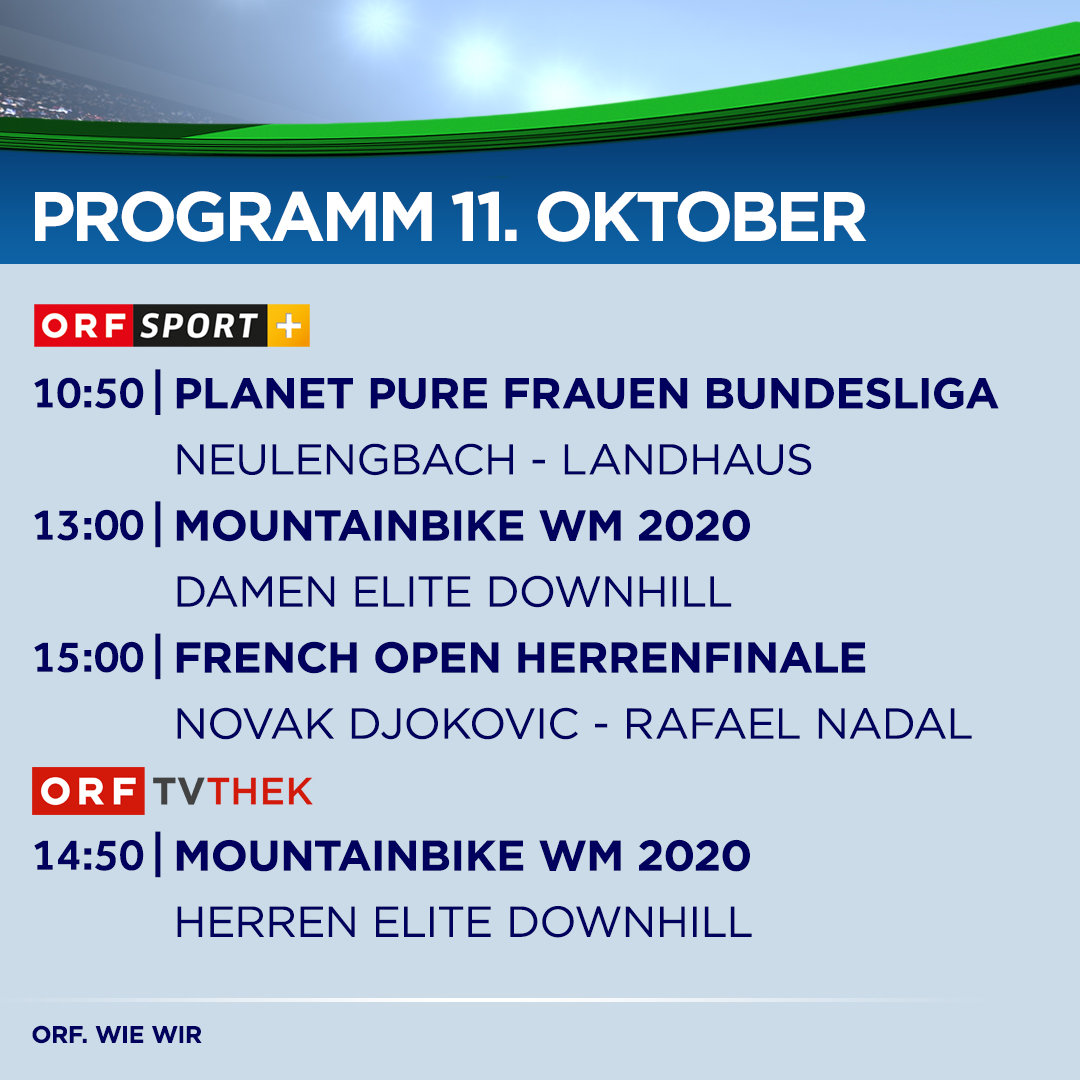 PROGRAMM 11. OKTOBER

ORF SPORT +

10:50 | PLANET PURE FRAUEN BUNDESLIGA
NEULENGBACH - LANDHAUS

13:00 | MOUNTAINBIKE WM 2020
DAMEN ELITE DOWNHILL

15:00 | FRENCH OPEN HERRENFINALE
NOVAK DJOKOVIC - RAFAEL NADAL

ORF TVTHEK

14:50 | MOUNTAINBIKE WM 2020
HERREN ELITE DOWNHILL

ORF. WIE WIR